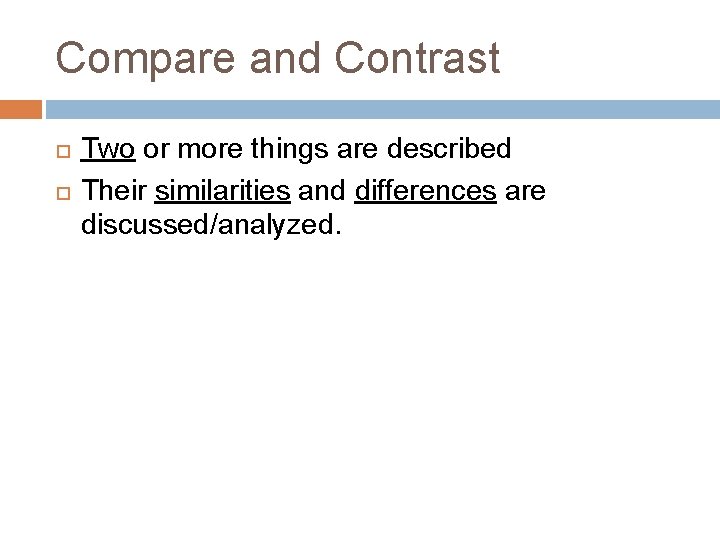 Compare and Contrast

Two or more things are described

Their similarities and differences are discussed/analyzed.